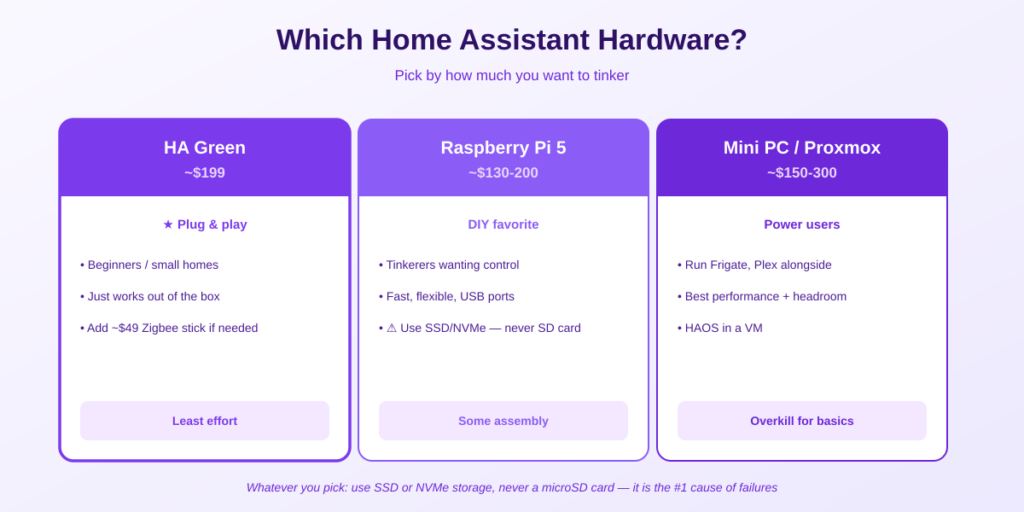 Which Home Assistant Hardware?

Pick by how much you want to tinker

HA Green
~$199

★ Plug & play

• Beginners / small homes

• Just works out of the box

• Add ~$49 Zigbee stick if needed

Least effort

Raspberry Pi 5
~$130-200

DIY favorite

• Tinkerers wanting control

• Fast, flexible, USB ports

• ⚠ Use SSD/NVMe — never SD card

Some assembly

Mini PC / Proxmox
~$150-300

Power users

• Run Frigate, Plex alongside

• Best performance + headroom

• HAOS in a VM

Overkill for basics

Whatever you pick: use SSD or NVMe storage, never a microSD card — it is the #1 cause of failures